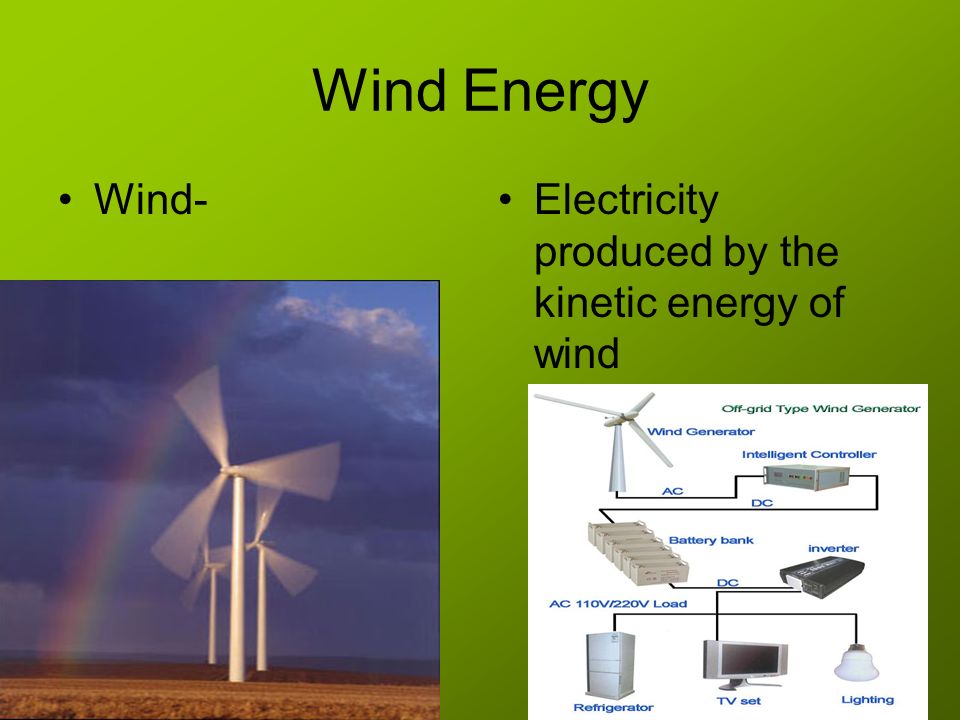 Wind Energy

• Wind-

• Electricity produced by the kinetic energy of wind

Off-grid Type Wind Generator

Wind Generator

Intelligent Controller

AC

DC

Battery bank

inverter

DC

AC 110V/220V Load

Refrigerator

TV set

Lighting